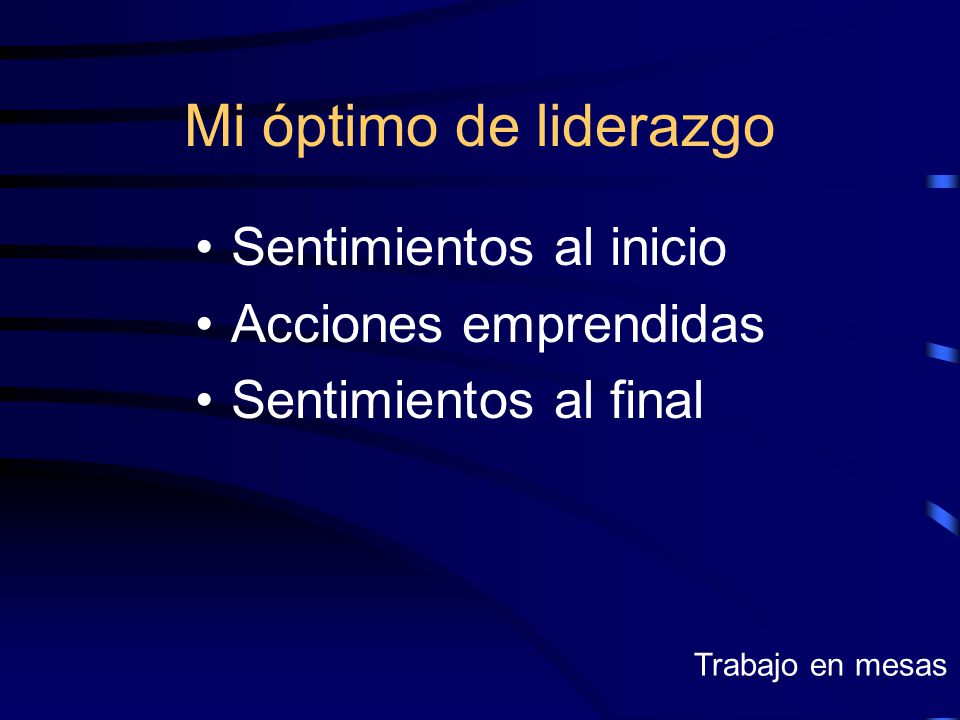 Mi óptimo de liderazgo

• Sentimientos al inicio
• Acciones emprendidas
• Sentimientos al final

Trabajo en mesas